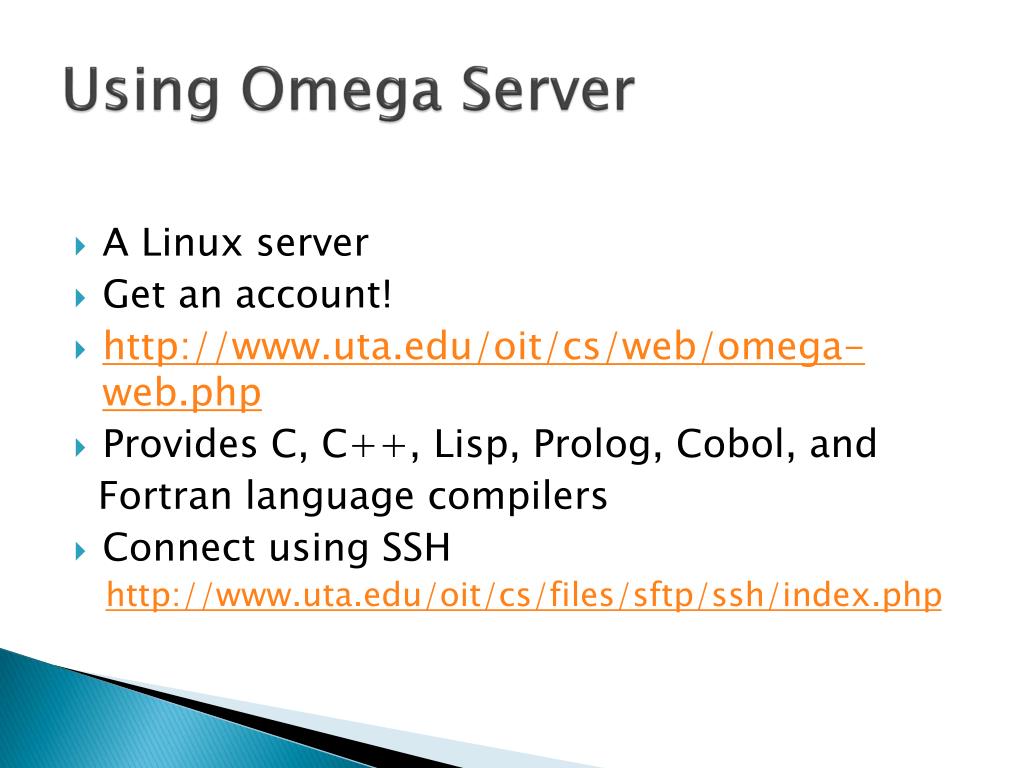 Using Omega Server

A Linux server

Get an account!

http://www.uta.edu/oit/cs/web/omega-web.php

Provides C, C++, Lisp, Prolog, Cobol, and Fortran language compilers

Connect using SSH
http://www.uta.edu/oit/cs/files/sftp/ssh/index.php